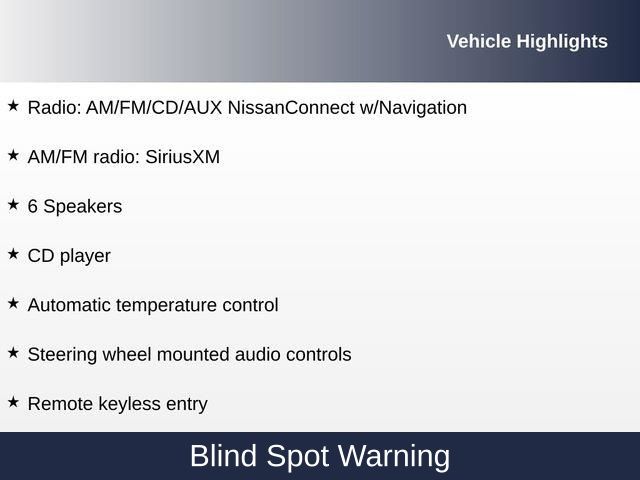 Vehicle Highlights

★ Radio: AM/FM/CD/AUX NissanConnect w/Navigation

★ AM/FM radio: SiriusXM

★ 6 Speakers

★ CD player

★ Automatic temperature control

★ Steering wheel mounted audio controls

★ Remote keyless entry

Blind Spot Warning